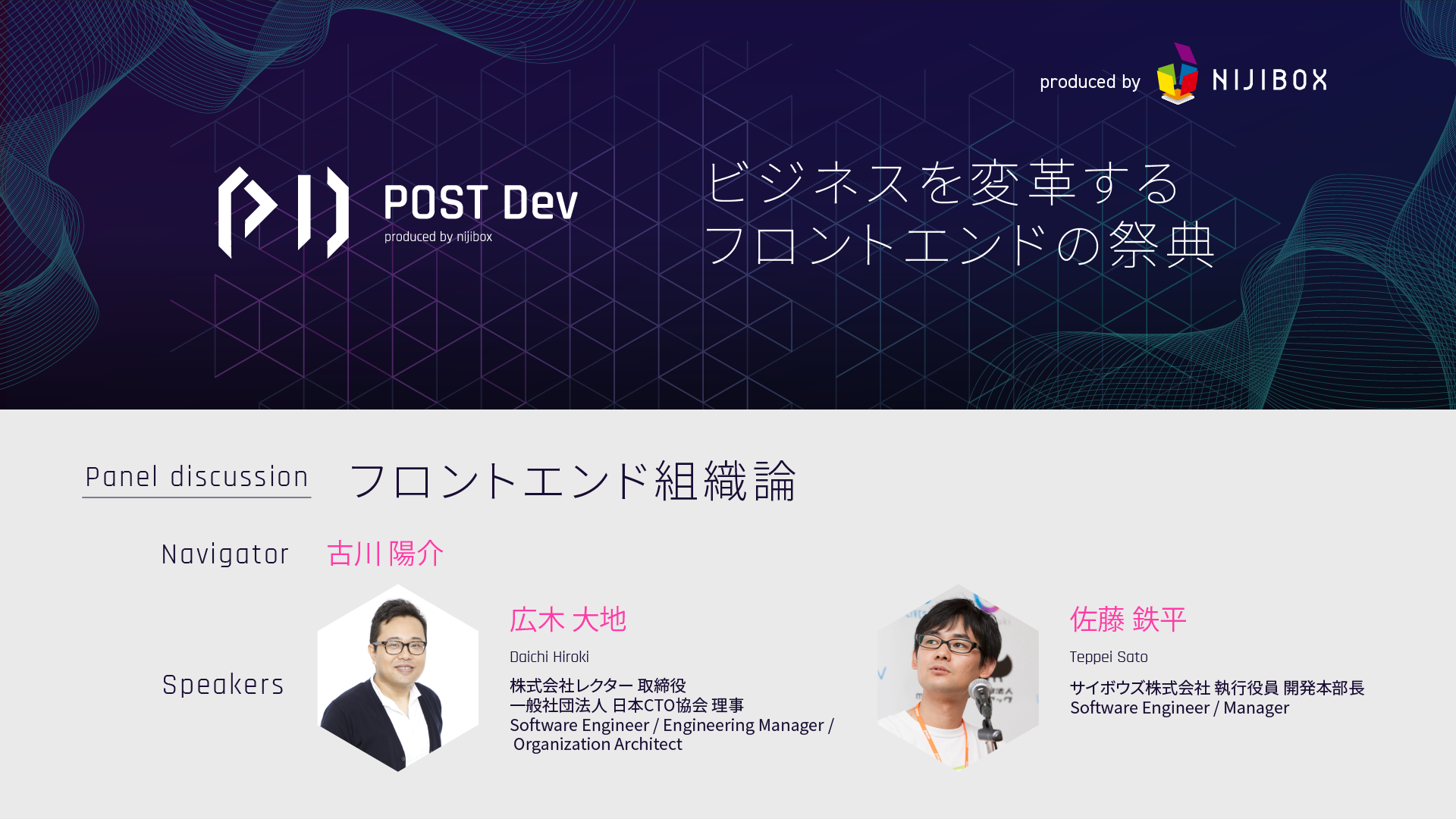 produced by NIJIBOX

POST Dev
produced by nijibox

ビジネスを変革する
フロントエンドの祭典

Panel discussion フロントエンド組織論

Navigator 古川 陽介

Speakers

広木 大地
Daichi Hiroki
株式会社レクター 取締役
一般社団法人 日本CTO協会 理事
Software Engineer / Engineering Manager / Organization Architect

佐藤 鉄平
Teppei Sato
サイボウズ株式会社 執行役員 開発本部長
Software Engineer / Manager